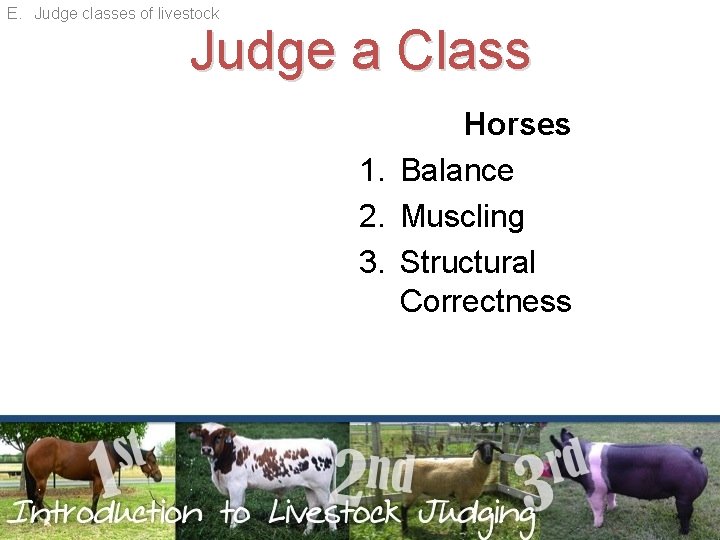 E. Judge classes of livestock

Judge a Class

Horses

1. Balance
2. Muscling
3. Structural Correctness

1st 2nd 3rd

Introduction to Livestock Judging